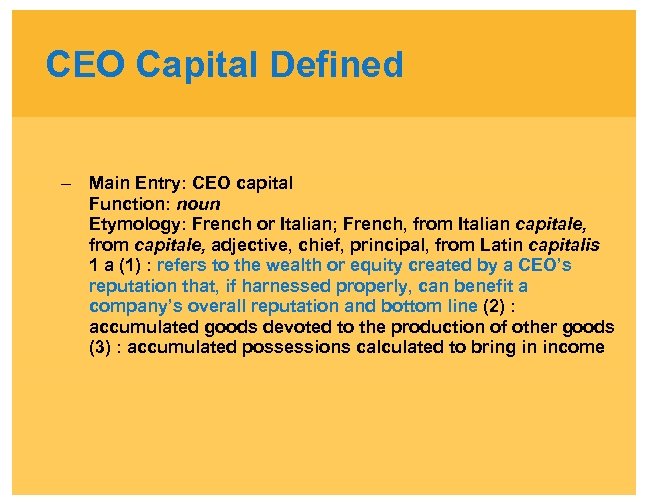 CEO Capital Defined

– Main Entry: CEO capital
Function: noun
Etymology: French or Italian; French, from Italian capitale, from capitale, adjective, chief, principal, from Latin capitalis
1 a (1) : refers to the wealth or equity created by a CEO's reputation that, if harnessed properly, can benefit a company's overall reputation and bottom line (2) : accumulated goods devoted to the production of other goods (3) : accumulated possessions calculated to bring in income